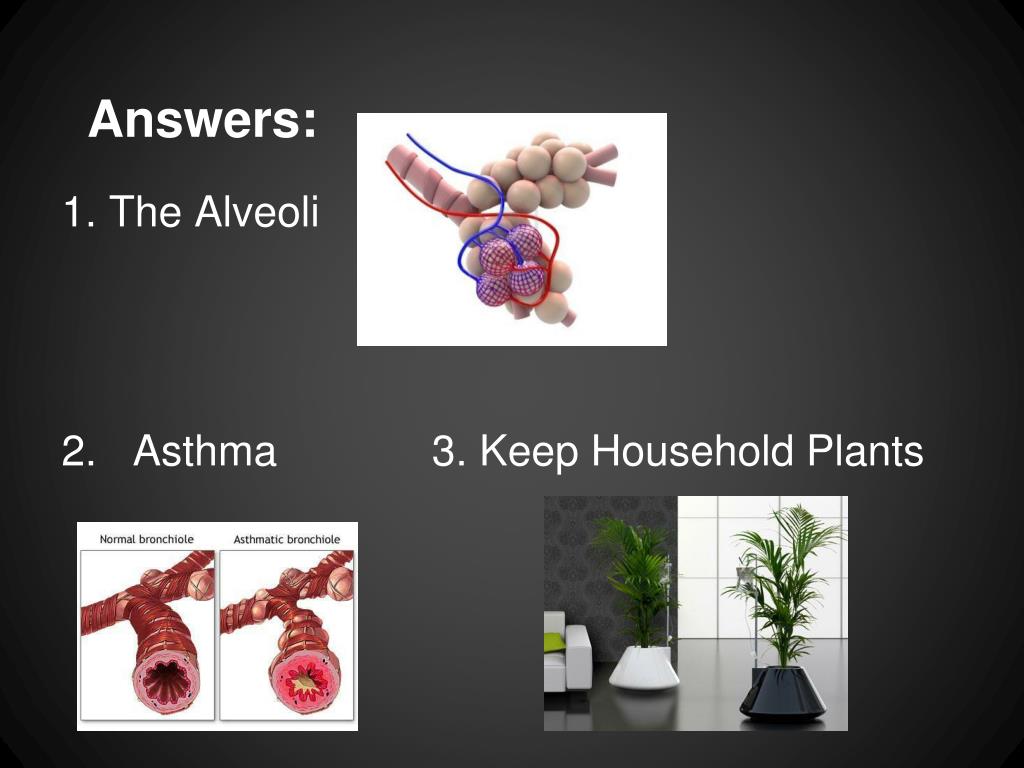 Answers:

1. The Alveoli

2. Asthma

3. Keep Household Plants

Normal bronchiole

Asthmatic bronchiole